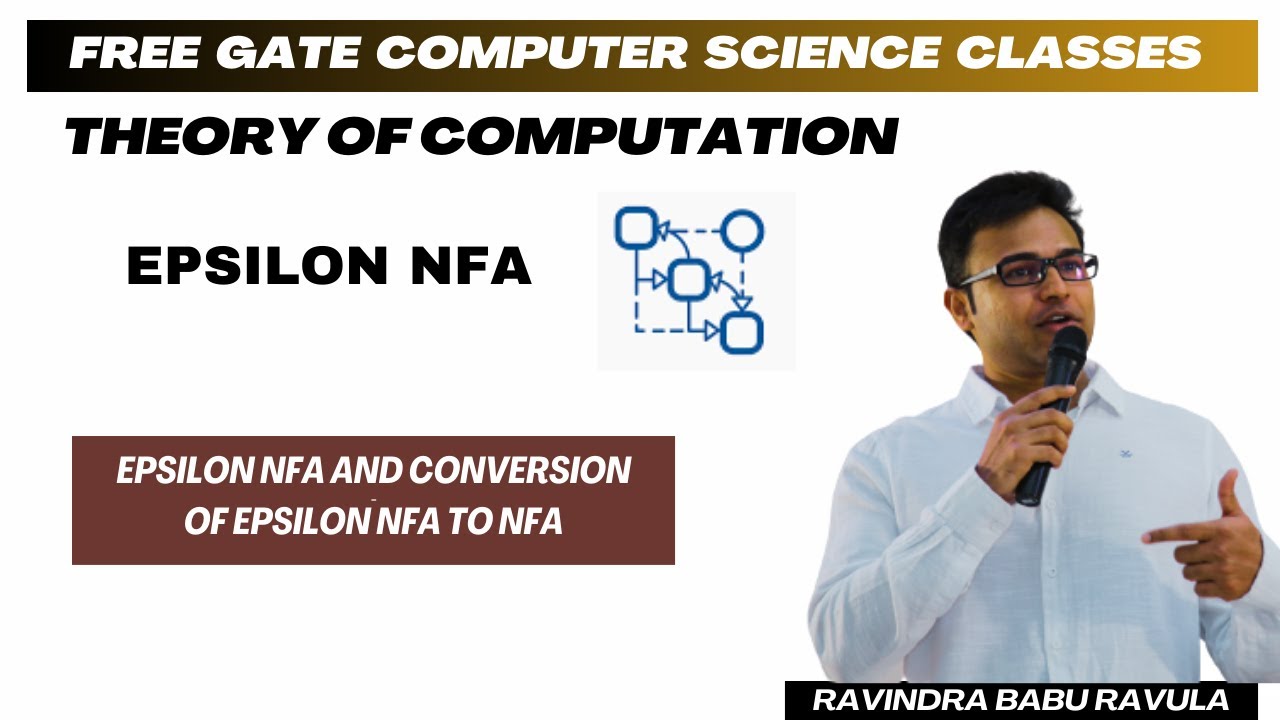 FREE GATE COMPUTER SCIENCE CLASSES

THEORY OF COMPUTATION

EPSILON NFA

EPSILON NFA AND CONVERSION OF EPSILON NFA TO NFA

RAVINDRA BABU RAVULA